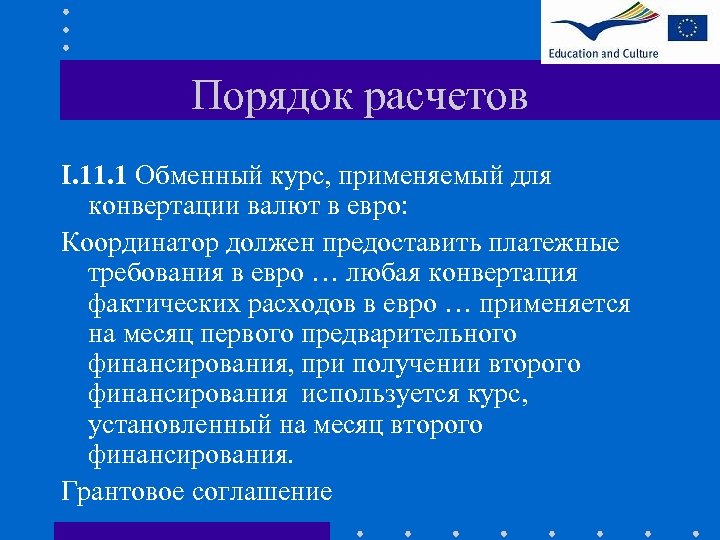 Education and Culture

Порядок расчетов

I.11.1 Обменный курс, применяемый для конвертации валют в евро:

Координатор должен предоставить платежные требования в евро … любая конвертация фактических расходов в евро … применяется на месяц первого предварительного финансирования, при получении второго финансирования используется курс, установленный на месяц второго финансирования.

Грантовое соглашение